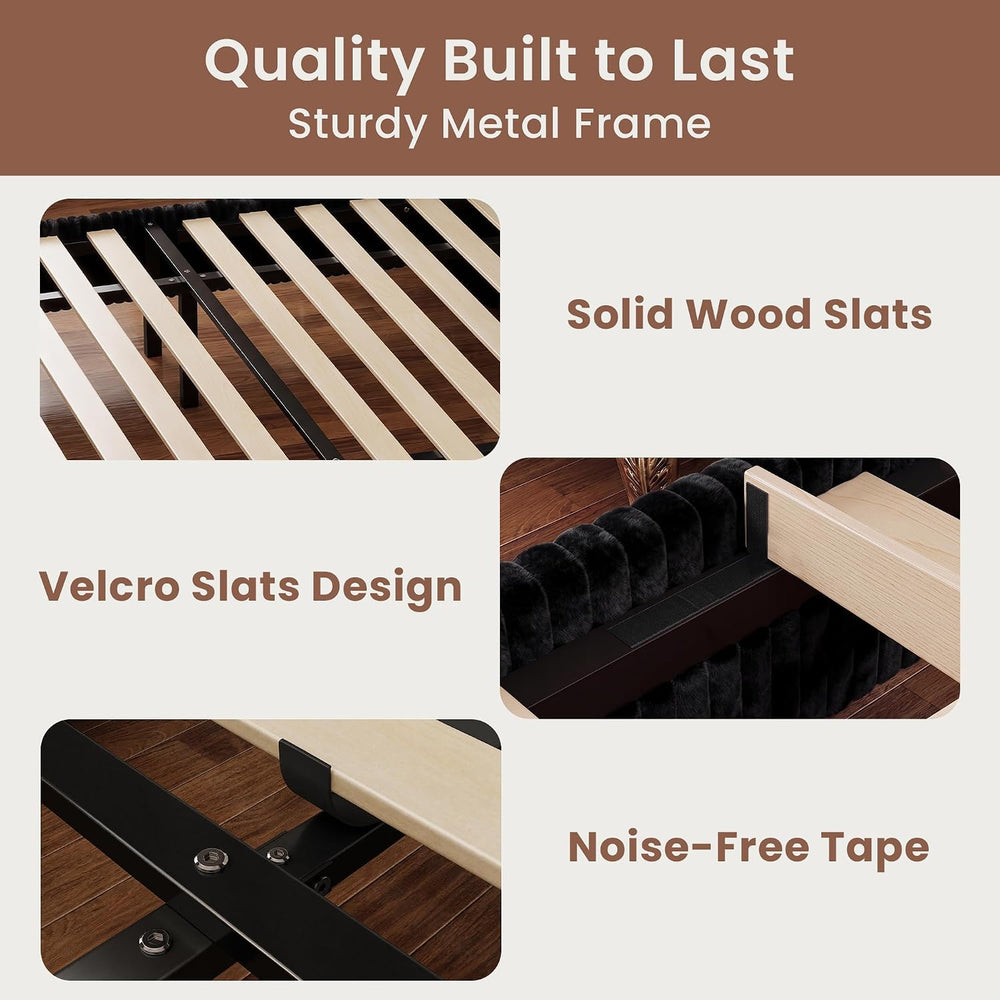 Quality Built to Last
Sturdy Metal Frame

Solid Wood Slats

Velcro Slats Design

Noise-Free Tape